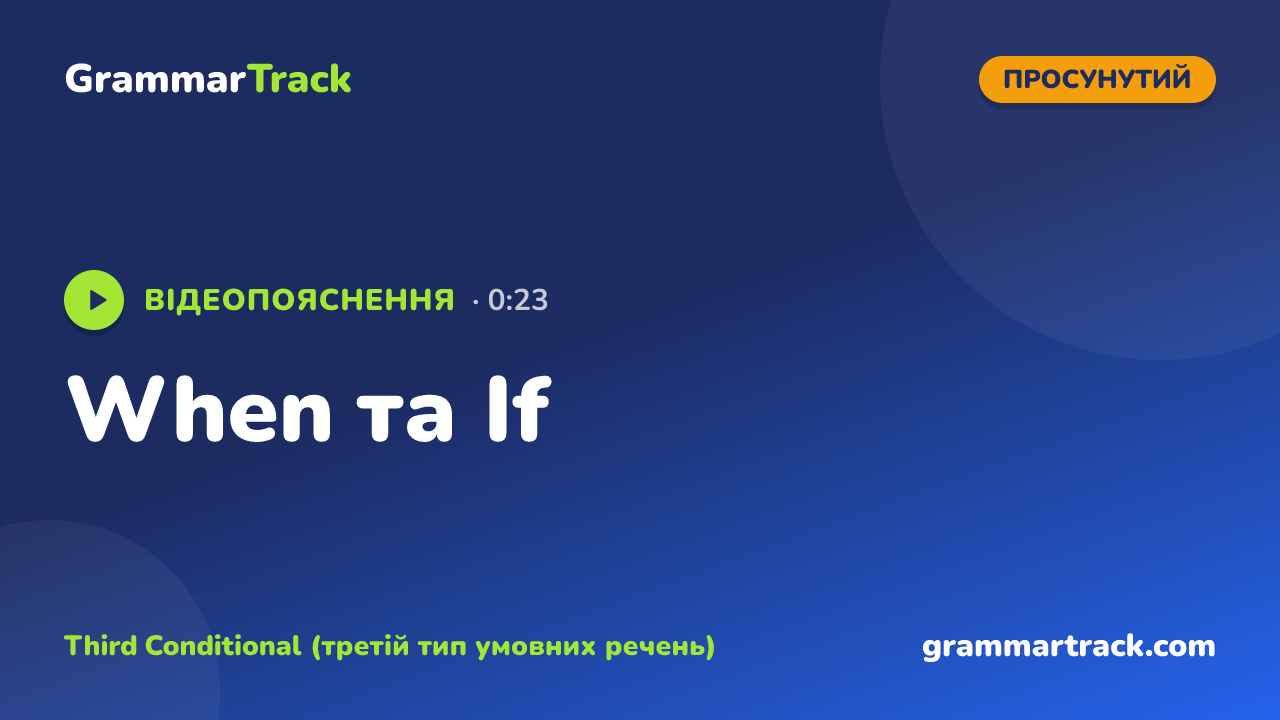 GrammarTrack

ПРОСУНУТИЙ

ВІДЕОПОЯСНЕННЯ · 0:23

When та If

Third Conditional (третій тип умовних речень)

grammartrack.com